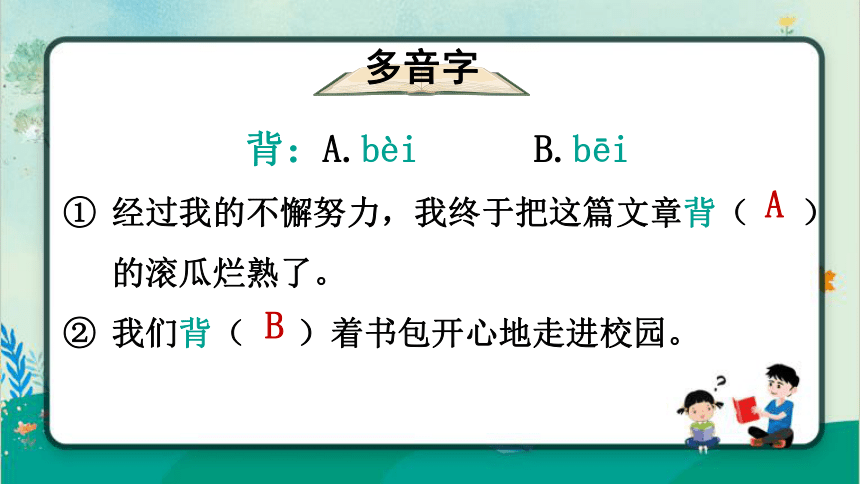 多音字

背：A. bèi　　B. bēi

① 经过我的不懈努力，我终于把这篇文章背（ A ）的滚瓜烂熟了。

② 我们背（ B ）着书包开心地走进校园。